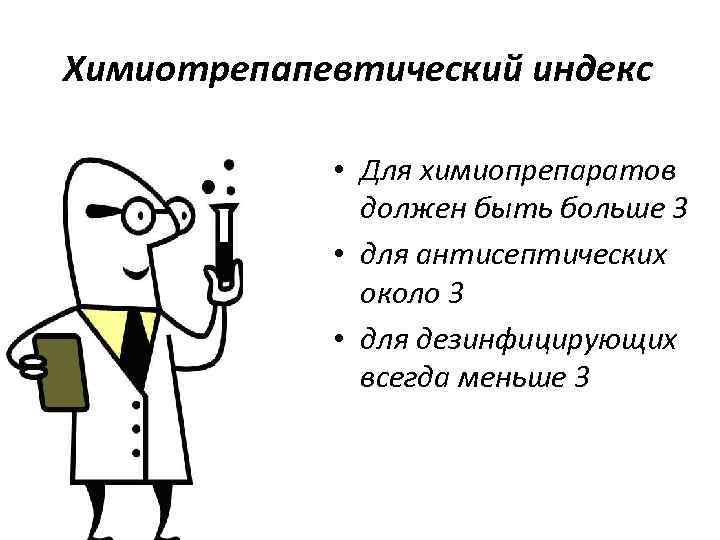 Химиотрепапевтический индекс

• Для химиопрепаратов должен быть больше 3
• для антисептических около 3
• для дезинфицирующих всегда меньше 3